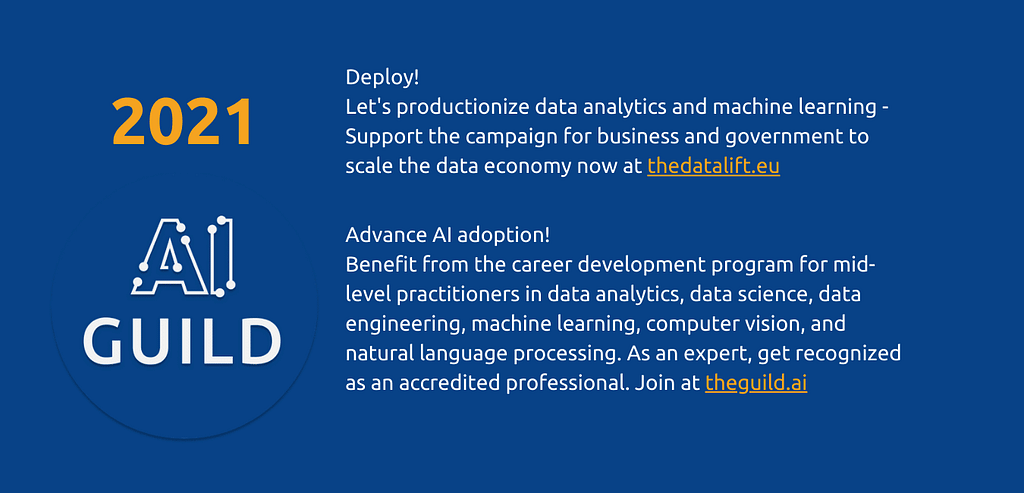 2021

AI
GUILD

Deploy!
Let's productionize data analytics and machine learning - Support the campaign for business and government to scale the data economy now at thedatalift.eu

Advance AI adoption!
Benefit from the career development program for mid-level practitioners in data analytics, data science, data engineering, machine learning, computer vision, and natural language processing. As an expert, get recognized as an accredited professional. Join at theguild.ai